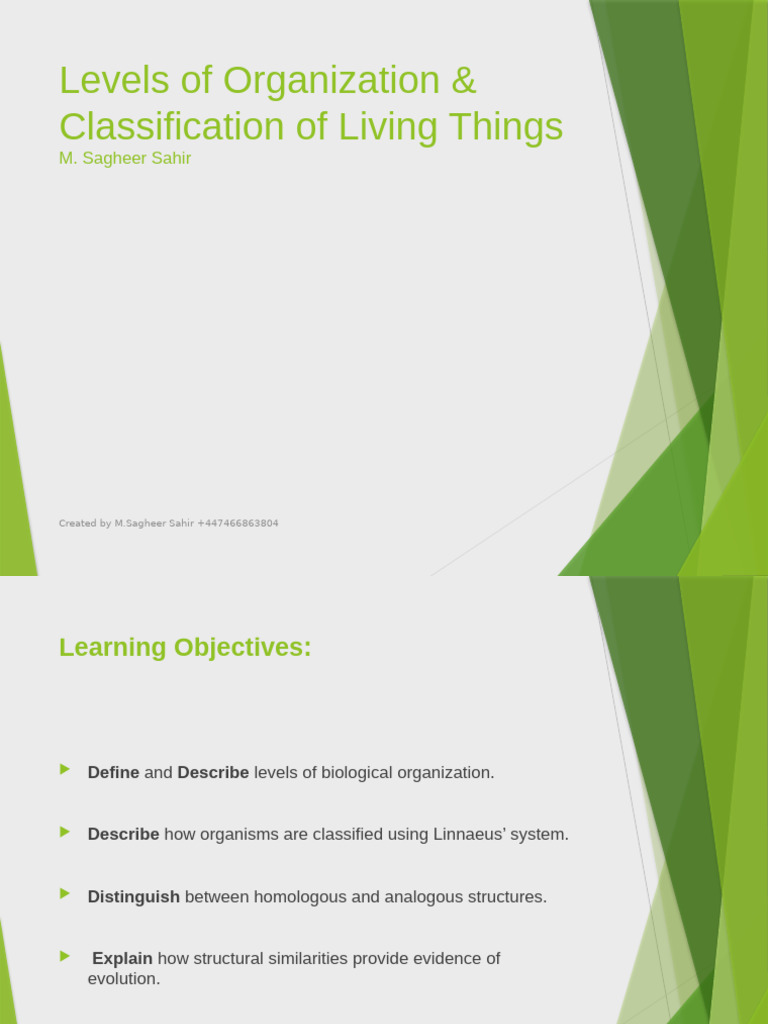 Levels of Organization & Classification of Living Things
M. Sagheer Sahir

Created by M.Sagheer Sahir +447466863804

Learning Objectives:

Define and Describe levels of biological organization.

Describe how organisms are classified using Linnaeus' system.

Distinguish between homologous and analogous structures.

Explain how structural similarities provide evidence of evolution.